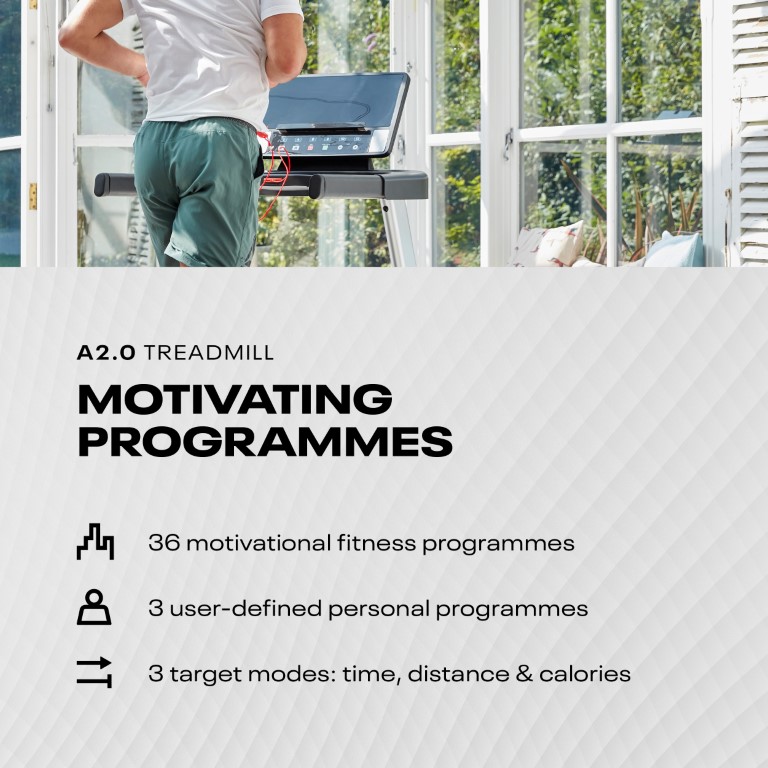 A2.0 TREADMILL

MOTIVATING PROGRAMMES

36 motivational fitness programmes

3 user-defined personal programmes

3 target modes: time, distance & calories